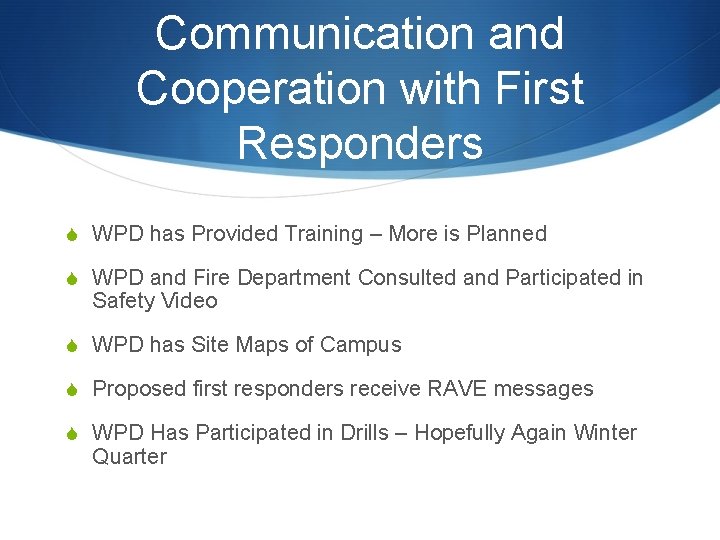 Communication and Cooperation with First Responders

WPD has Provided Training – More is Planned

WPD and Fire Department Consulted and Participated in Safety Video

WPD has Site Maps of Campus

Proposed first responders receive RAVE messages

WPD Has Participated in Drills – Hopefully Again Winter Quarter